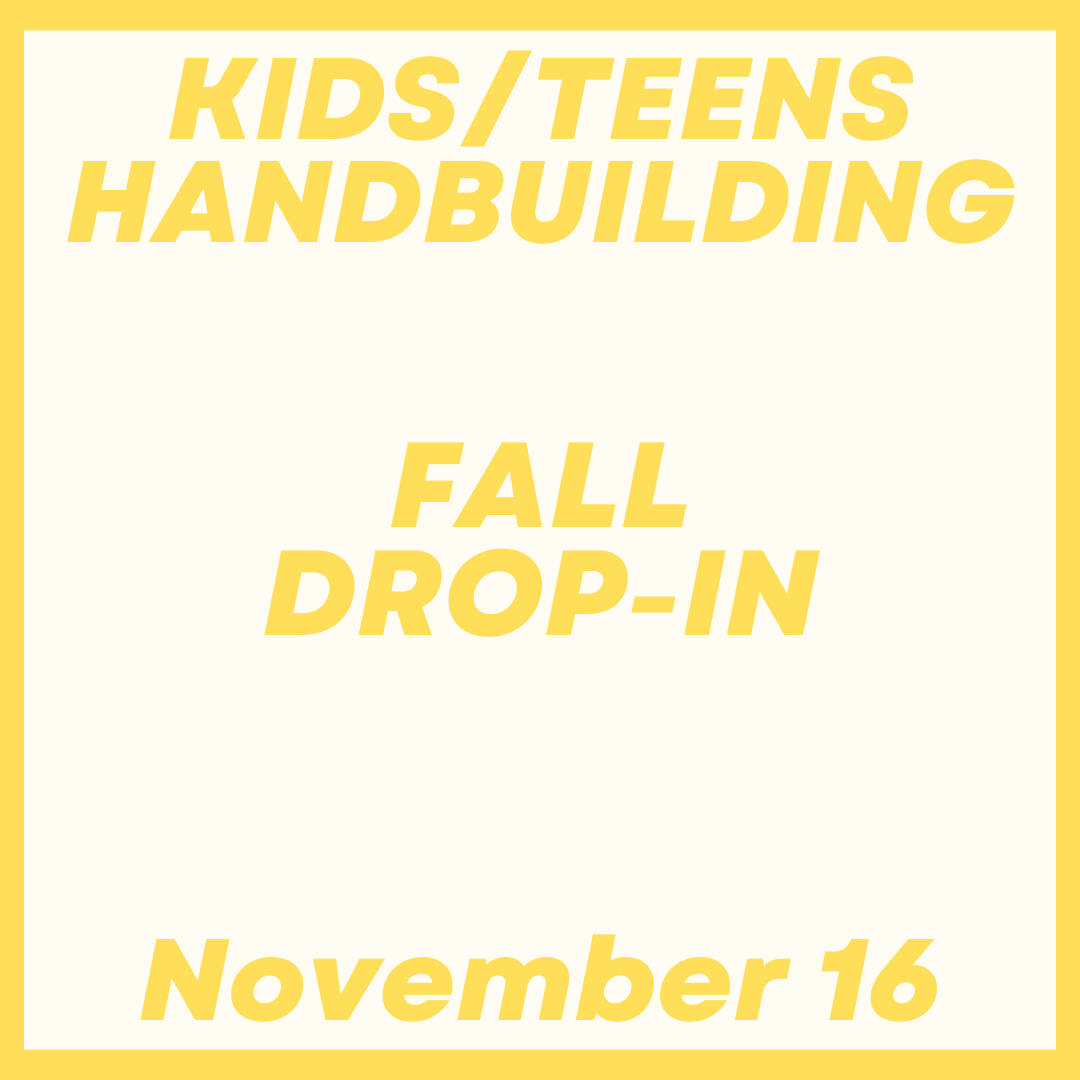 KIDS/TEENS HANDBUILDING

FALL DROP-IN

November 16